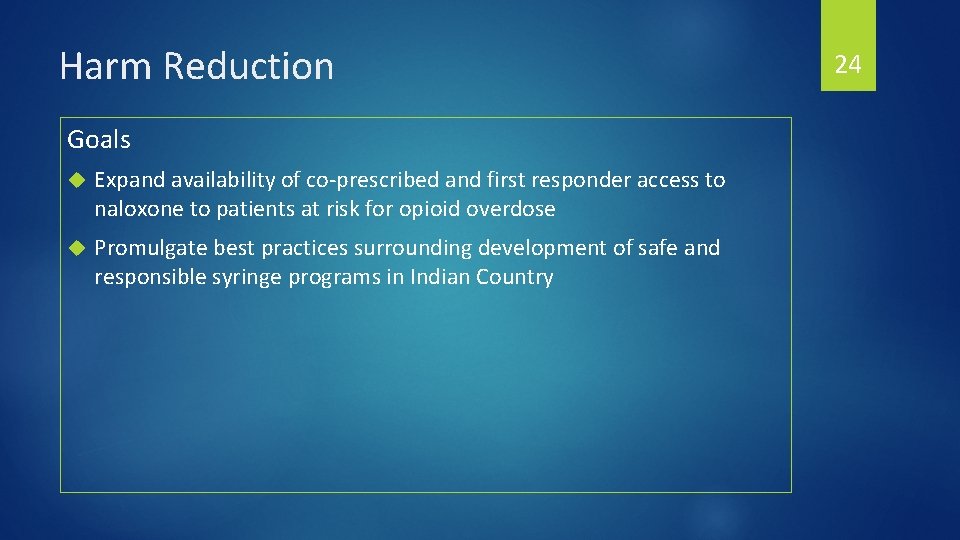 Harm Reduction

24

Goals

Expand availability of co-prescribed and first responder access to naloxone to patients at risk for opioid overdose

Promulgate best practices surrounding development of safe and responsible syringe programs in Indian Country